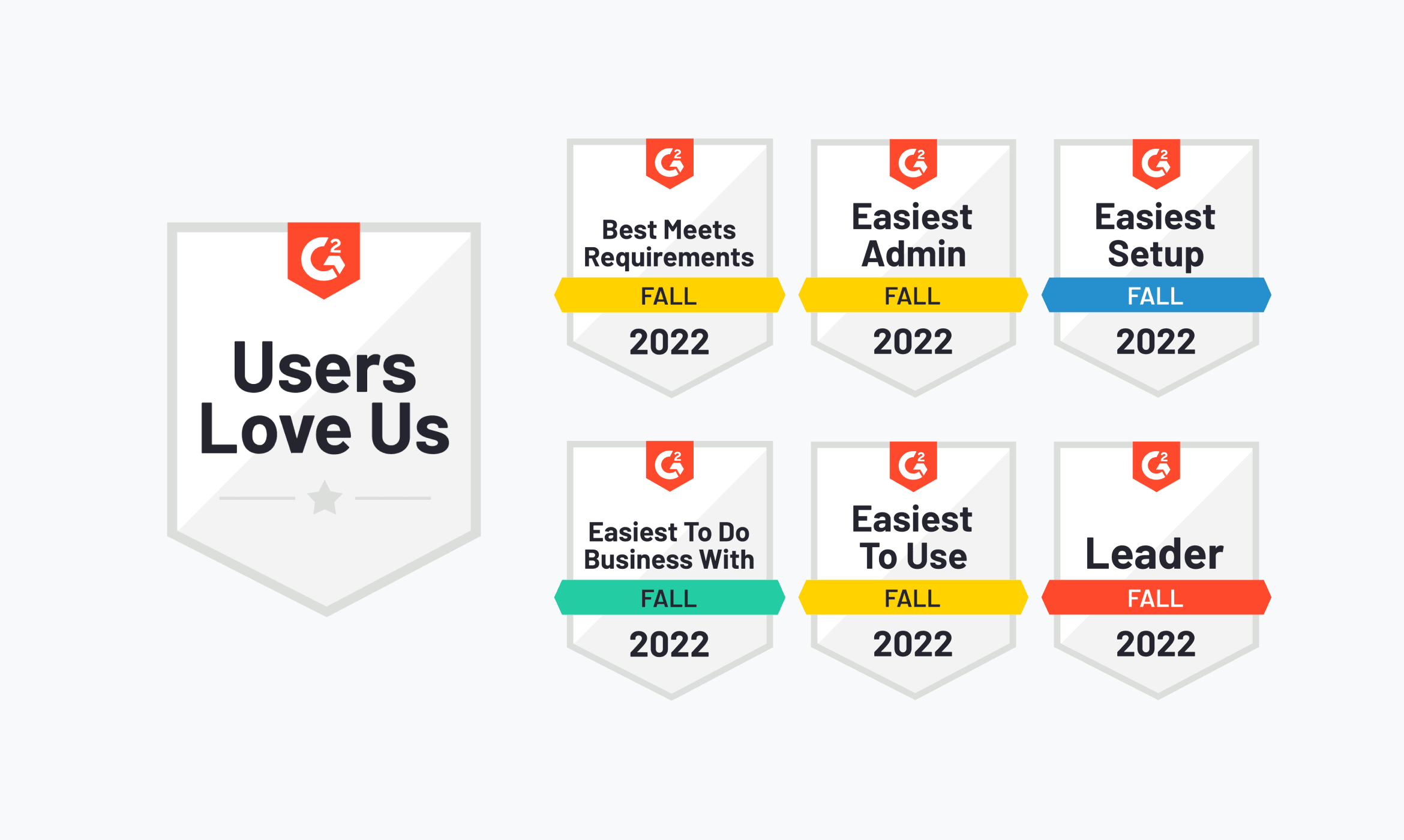 G2
Users Love Us

G2
Best Meets Requirements
FALL
2022

G2
Easiest Admin
FALL
2022

G2
Easiest Setup
FALL
2022

G2
Easiest To Do Business With
FALL
2022

G2
Easiest To Use
FALL
2022

G2
Leader
FALL
2022